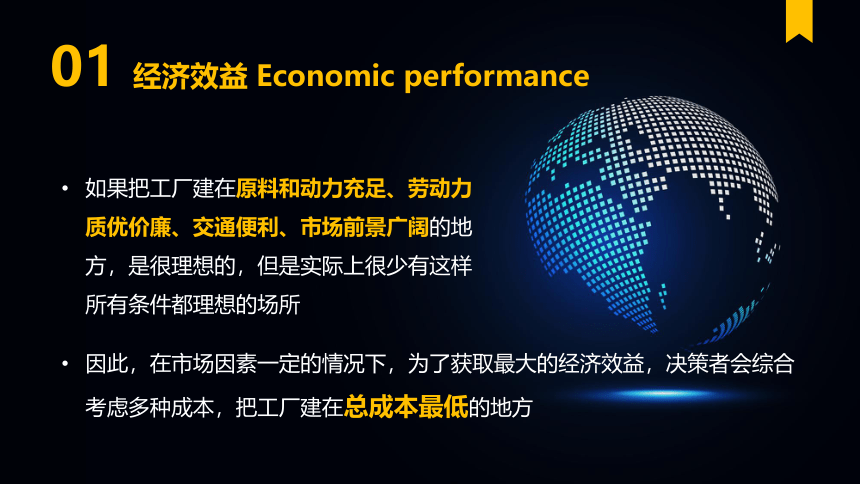 01 经济效益 Economic performance

• 如果把工厂建在原料和动力充足、劳动力质优价廉、交通便利、市场前景广阔的地方，是很理想的，但是实际上很少有这样所有条件都理想的场所

• 因此，在市场因素一定的情况下，为了获取最大的经济效益，决策者会综合考虑多种成本，把工厂建在总成本最低的地方